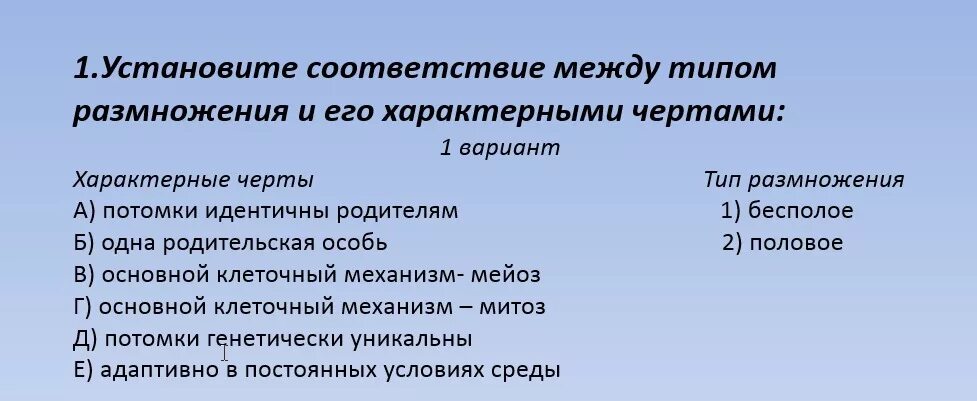 1.Установите соответствие между типом размножения и его характерными чертами:

1 вариант

Характерные черты

А) потомки идентичны родителям
Б) одна родительская особь
В) основной клеточный механизм- мейоз
Г) основной клеточный механизм – митоз
Д) потомки генетически уникальны
Е) адаптивно в постоянных условиях среды

Тип размножения

1) бесполое
2) половое